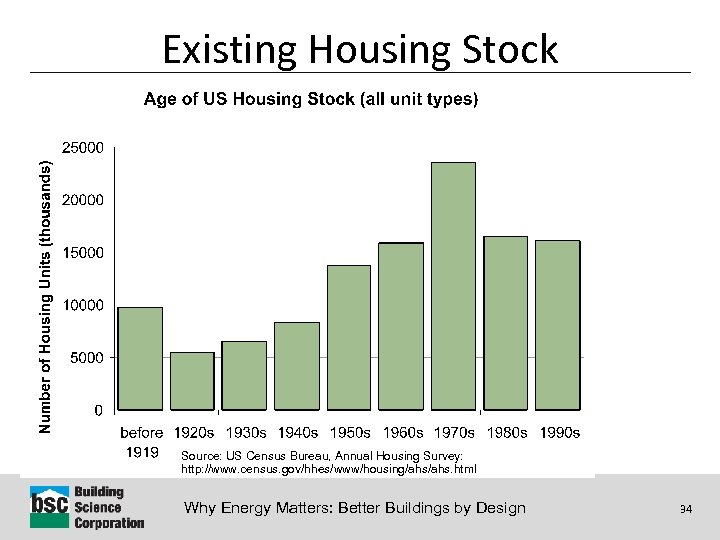 Existing Housing Stock

Age of US Housing Stock (all unit types)

Number of Housing Units (thousands)

25000
20000
15000
10000
5000
0

before 1919 1920s 1930s 1940s 1950s 1960s 1970s 1980s 1990s

Source: US Census Bureau, Annual Housing Survey: http://www.census.gov/hhes/www/housing/ahs/ahs.html

bsc Building Science Corporation

Why Energy Matters: Better Buildings by Design

34